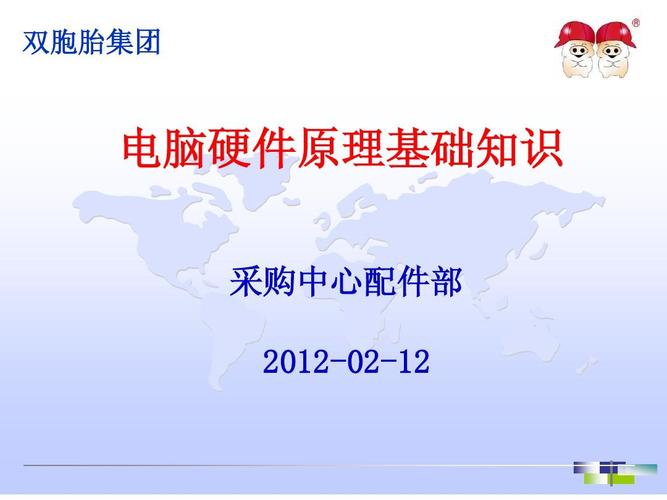 双胞胎集团

®

电脑硬件原理基础知识

采购中心配件部

2012-02-12